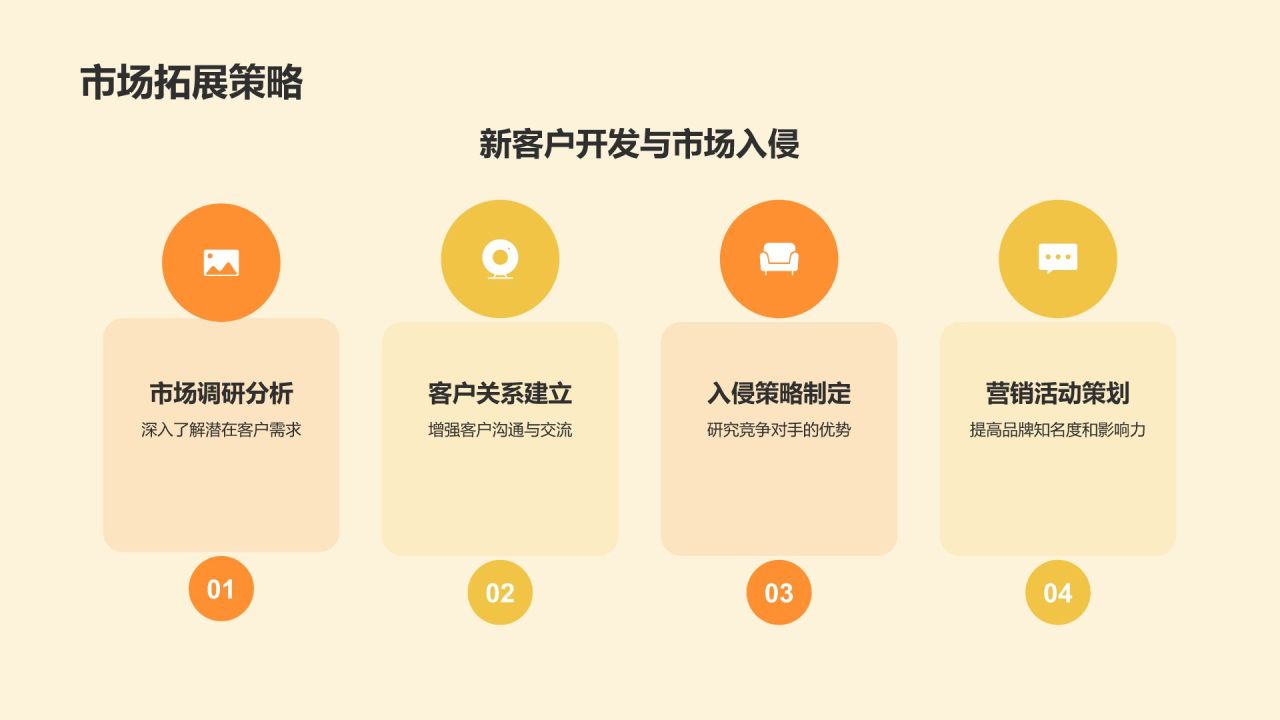 市场拓展策略

新客户开发与市场入侵

市场调研分析
深入了解潜在客户需求

01

客户关系建立
增强客户沟通与交流

02

入侵策略制定
研究竞争对手的优势

03

营销活动策划
提高品牌知名度和影响力

04